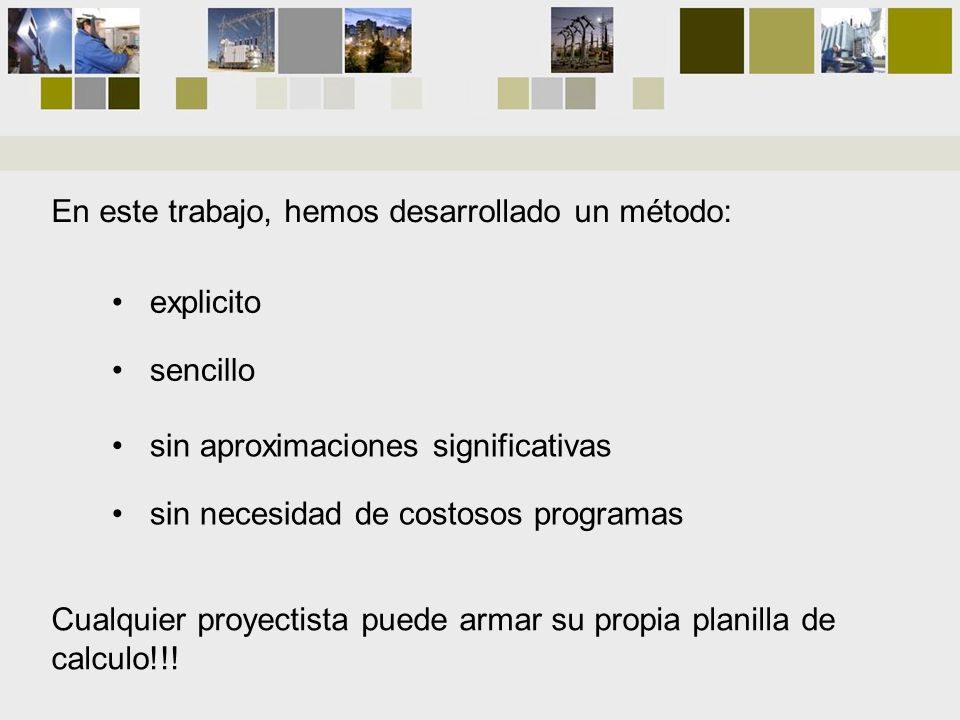 En este trabajo, hemos desarrollado un método:

• explicito

• sencillo

• sin aproximaciones significativas

• sin necesidad de costosos programas

Cualquier proyectista puede armar su propia planilla de calculo!!!